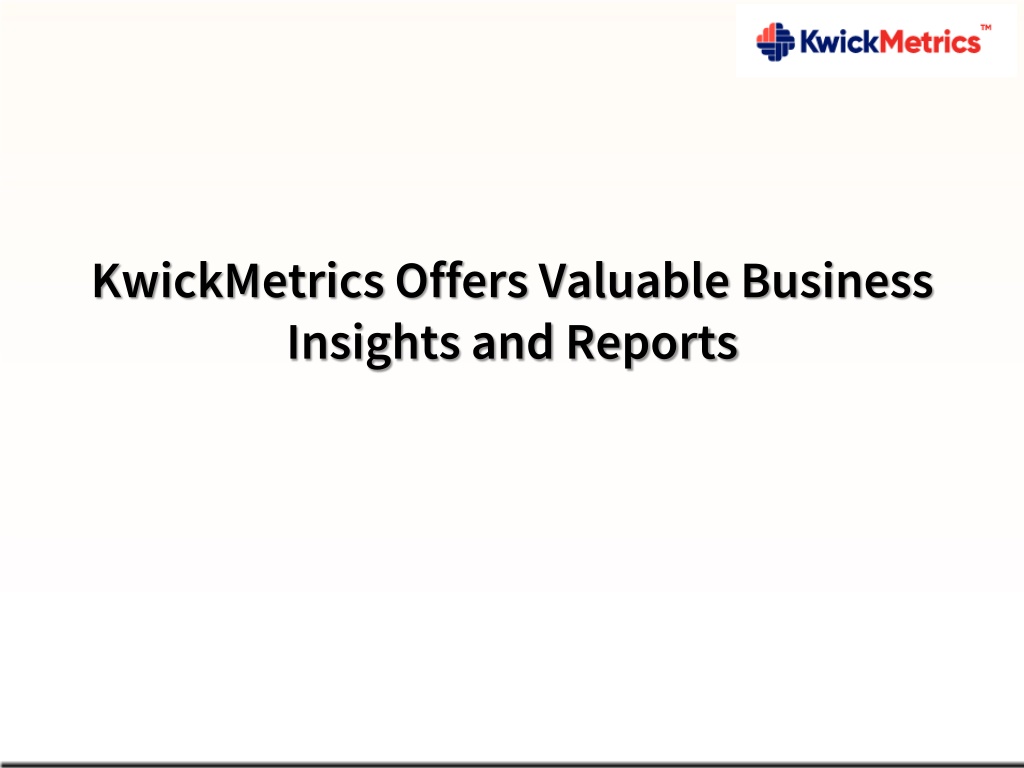 KwickMetrics™

KwickMetrics Offers Valuable Business Insights and Reports